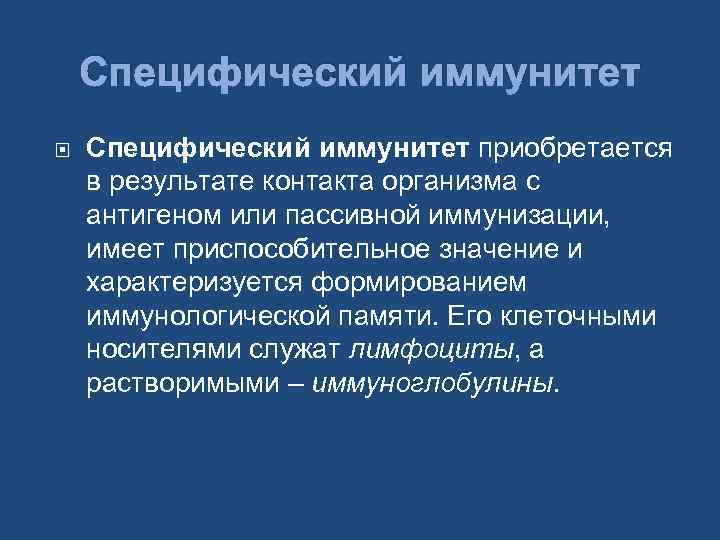 Специфический иммунитет

Специфический иммунитет приобретается в результате контакта организма с антигеном или пассивной иммунизации, имеет приспособительное значение и характеризуется формированием иммунологической памяти. Его клеточными носителями служат лимфоциты, а растворимыми – иммуноглобулины.